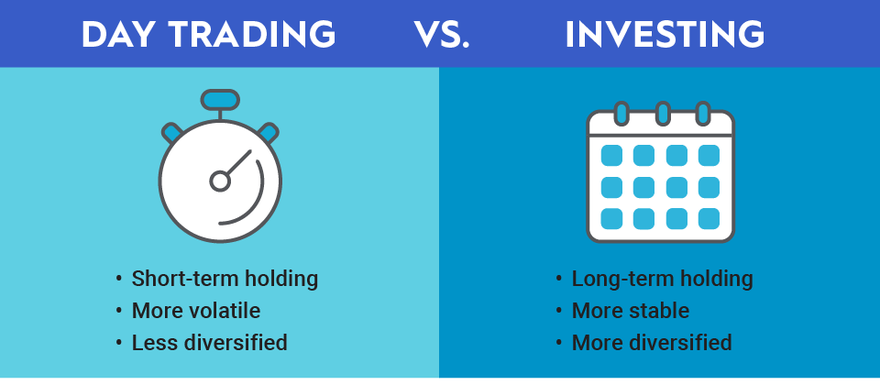 DAY TRADING VS. INVESTING

• Short-term holding
• More volatile
• Less diversified

• Long-term holding
• More stable
• More diversified